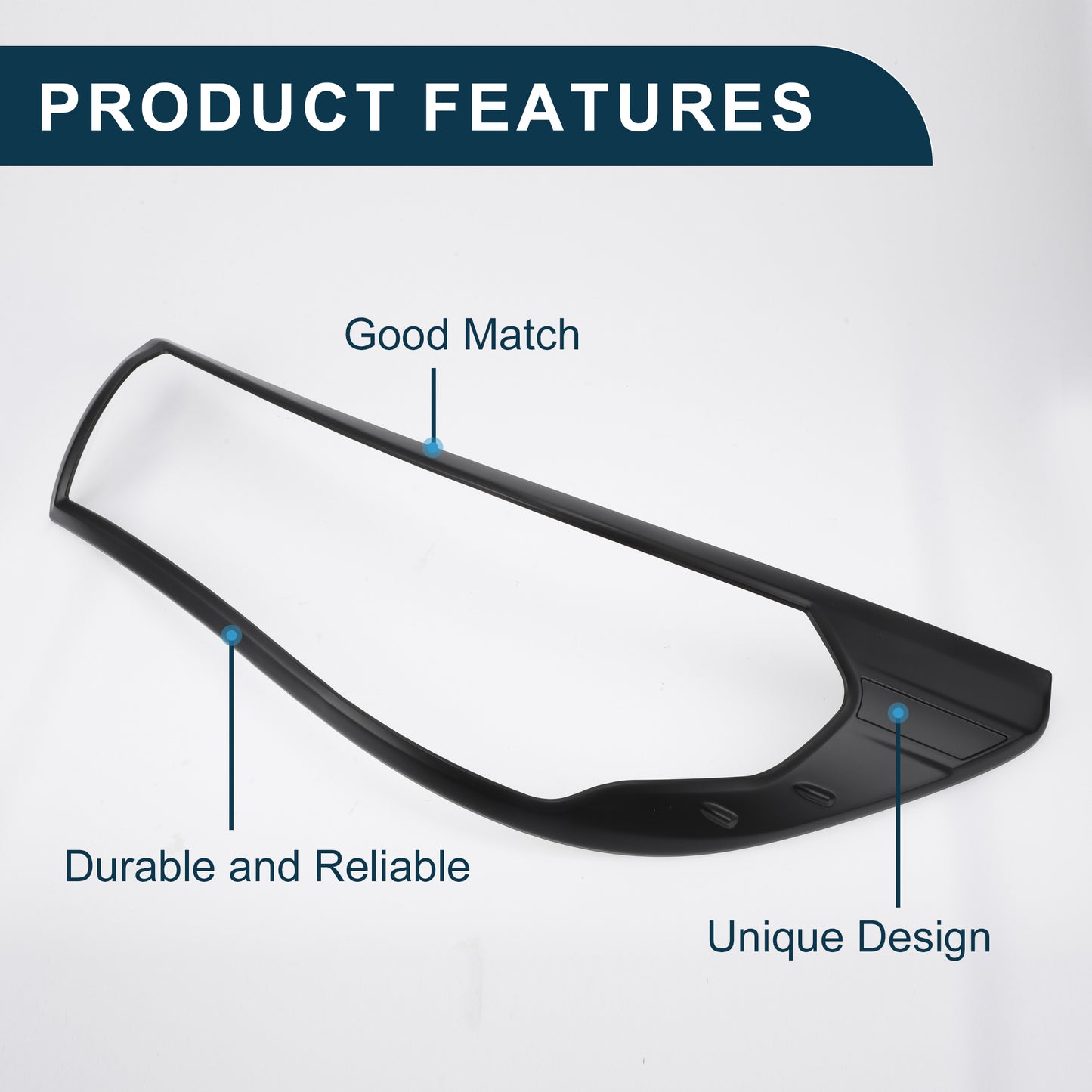 PRODUCT FEATURES

Good Match

Durable and Reliable

Unique Design